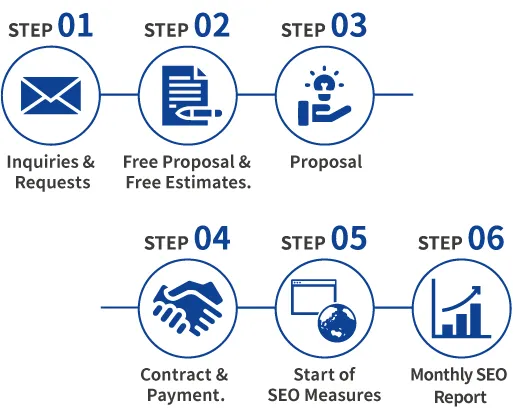 STEP 01
Inquiries & Requests

STEP 02
Free Proposal & Free Estimates.

STEP 03
Proposal

STEP 04
Contract & Payment.

STEP 05
Start of SEO Measures

STEP 06
Monthly SEO Report